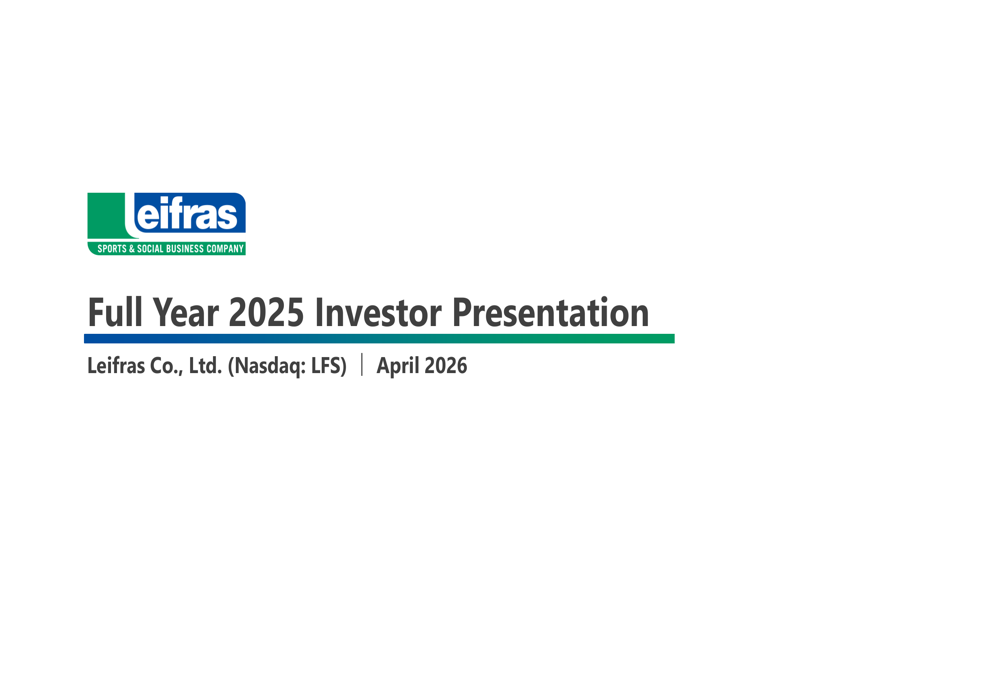 Leifras
SPORTS & SOCIAL BUSINESS COMPANY

Full Year 2025 Investor Presentation

Leifras Co., Ltd. (Nasdaq: LFS) | April 2026